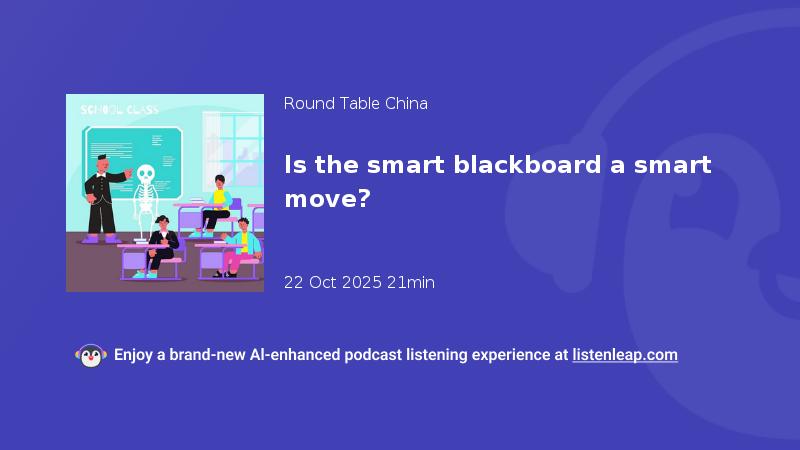 SCHOOL CLASS

Round Table China

Is the smart blackboard a smart move?

22 Oct 2025 21min

Enjoy a brand-new AI-enhanced podcast listening experience at listenleap.com